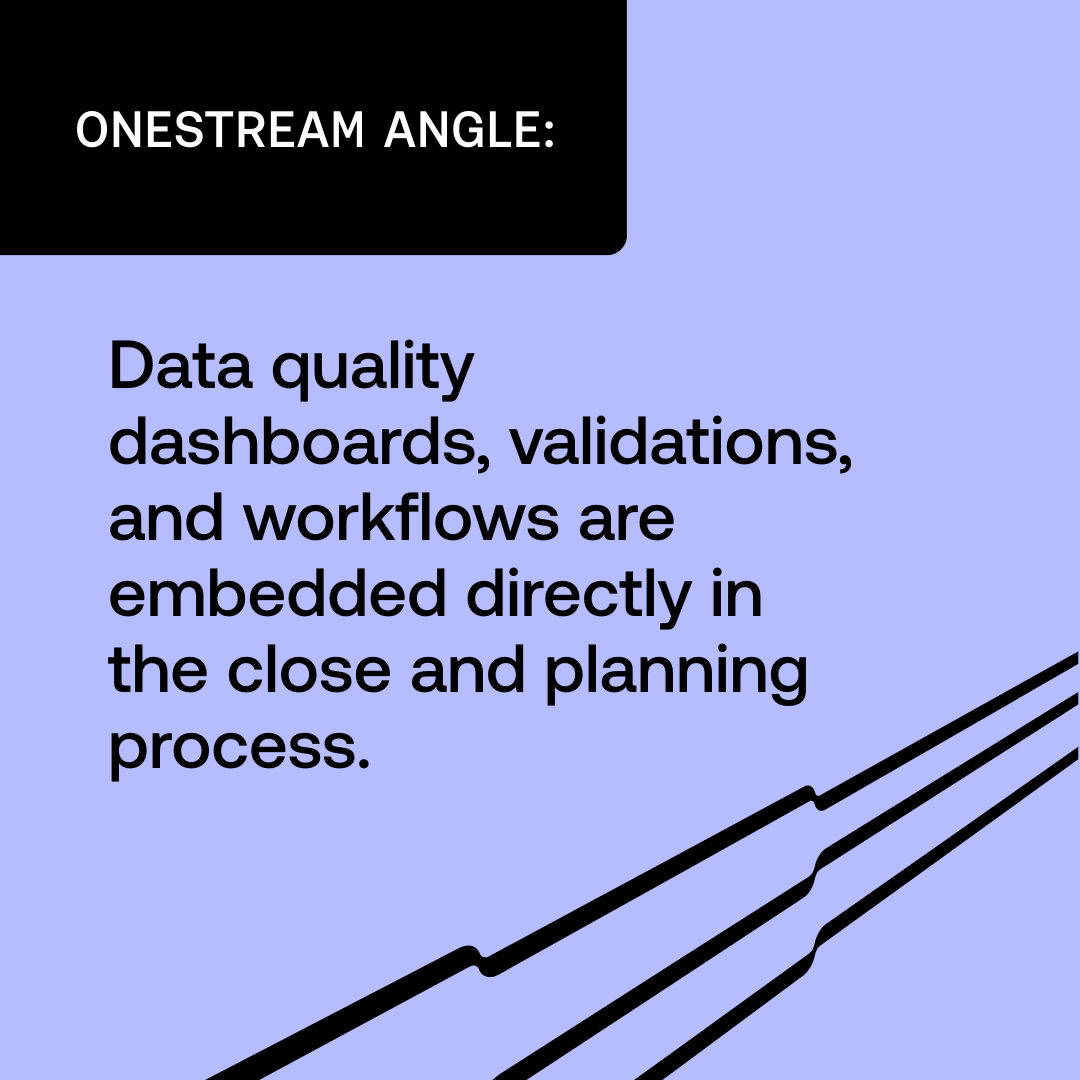 ONESTREAM ANGLE:

Data quality dashboards, validations, and workflows are embedded directly in the close and planning process.